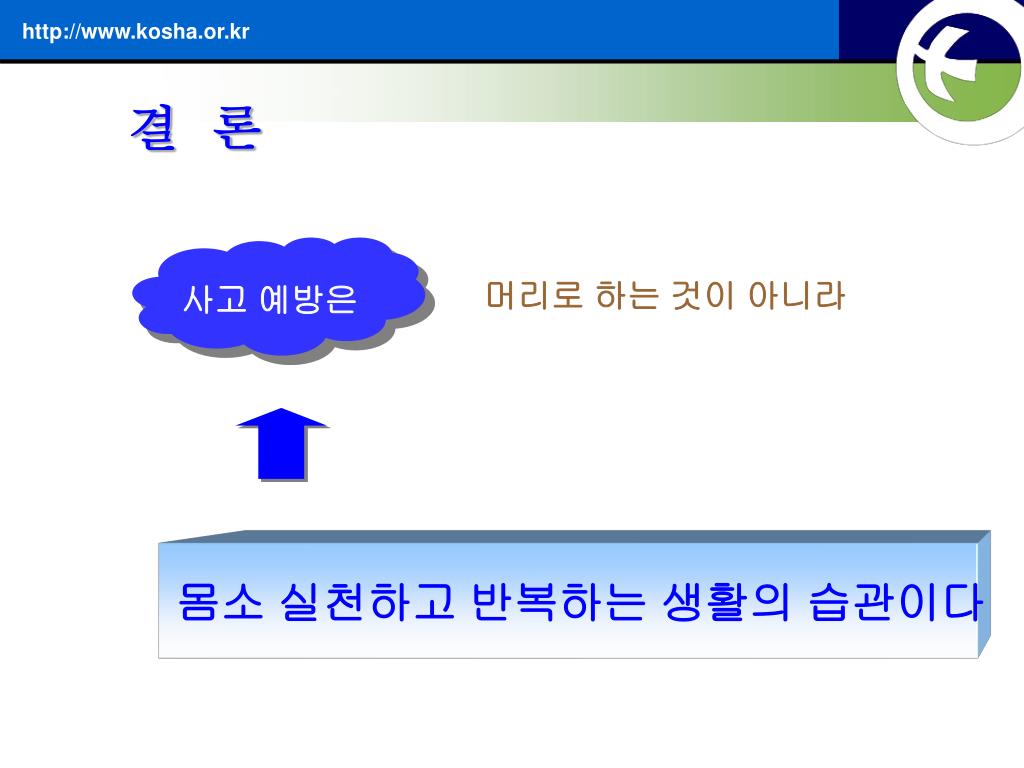 http://www.kosha.or.kr

결 론

사고 예방은

머리로 하는 것이 아니라

몸소 실천하고 반복하는 생활의 습관이다